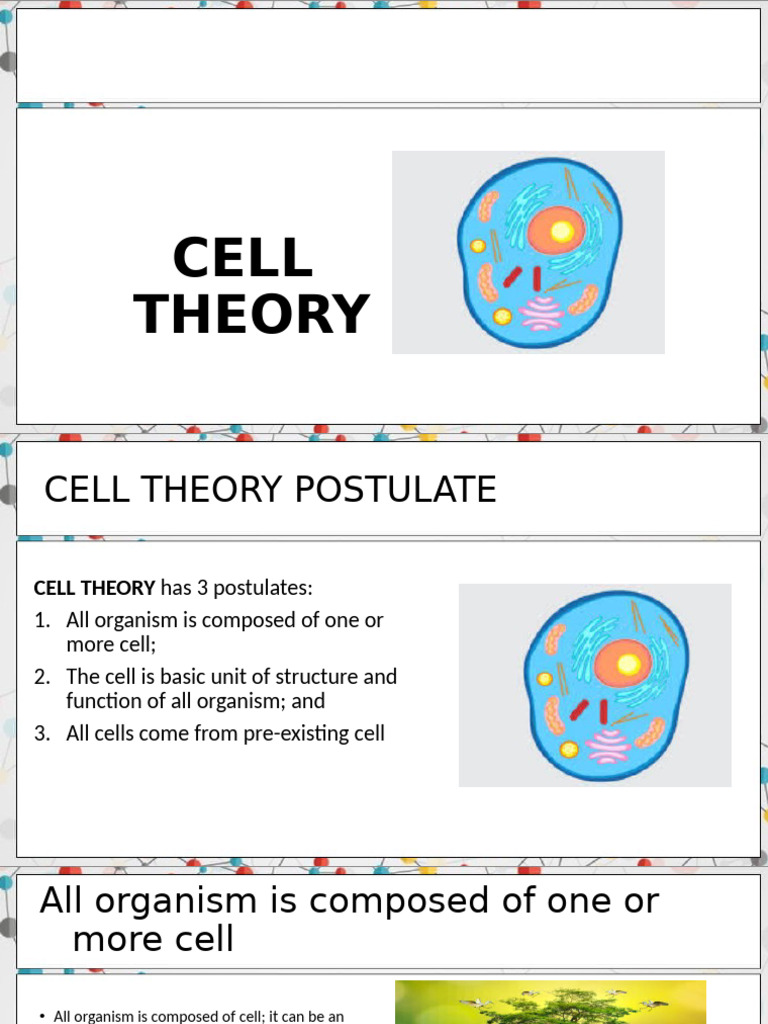 CELL THEORY

CELL THEORY POSTULATE

CELL THEORY has 3 postulates:

1. All organism is composed of one or more cell;
2. The cell is basic unit of structure and function of all organism; and
3. All cells come from pre-existing cell

All organism is composed of one or more cell

• All organism is composed of cell; it can be an